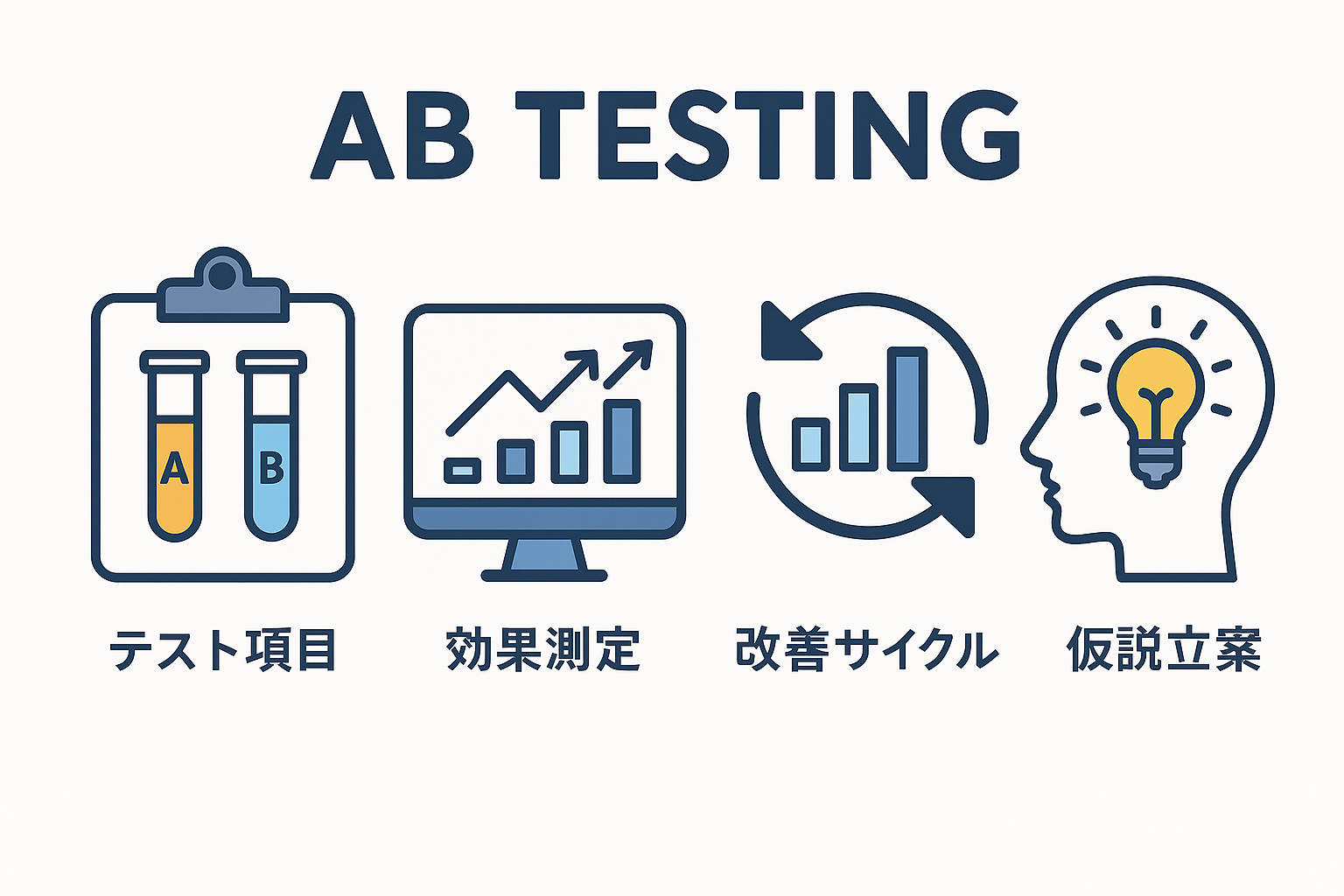 AB TESTING

A B

テスト項目

効果測定

改善サイクル

仮説立案